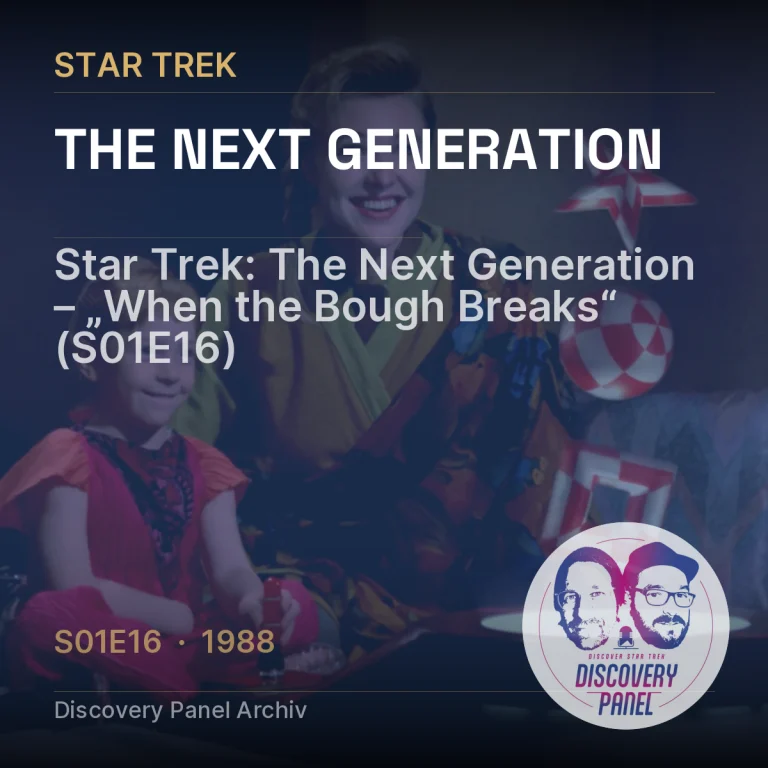 STAR TREK

THE NEXT GENERATION

Star Trek: The Next Generation – „When the Bough Breaks“ (S01E16)

S01E16 · 1988

Discovery Panel Archiv

DISCOVER STAR TREK
DISCOVERY PANEL